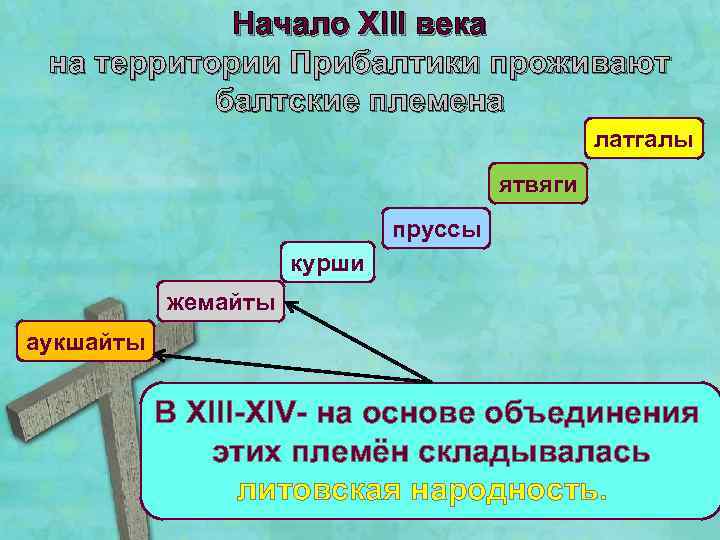 Начало XIII века
на территории Прибалтики проживают балтские племена

латгалы

ятвяги

пруссы

курши

жемайты

аукшайты

В XIII-XIV- на основе объединения этих племён складывалась литовская народность.